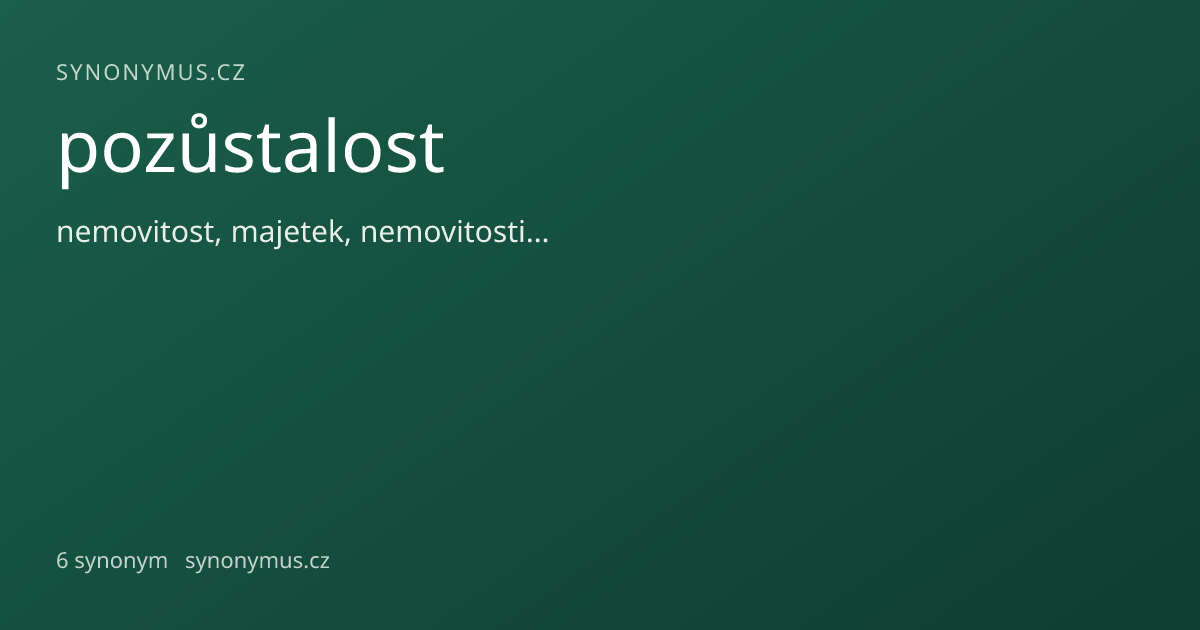 SYNONYMUS.CZ

pozůstalost

nemovitost, majetek, nemovitosti…

6 synonym synonymus.cz